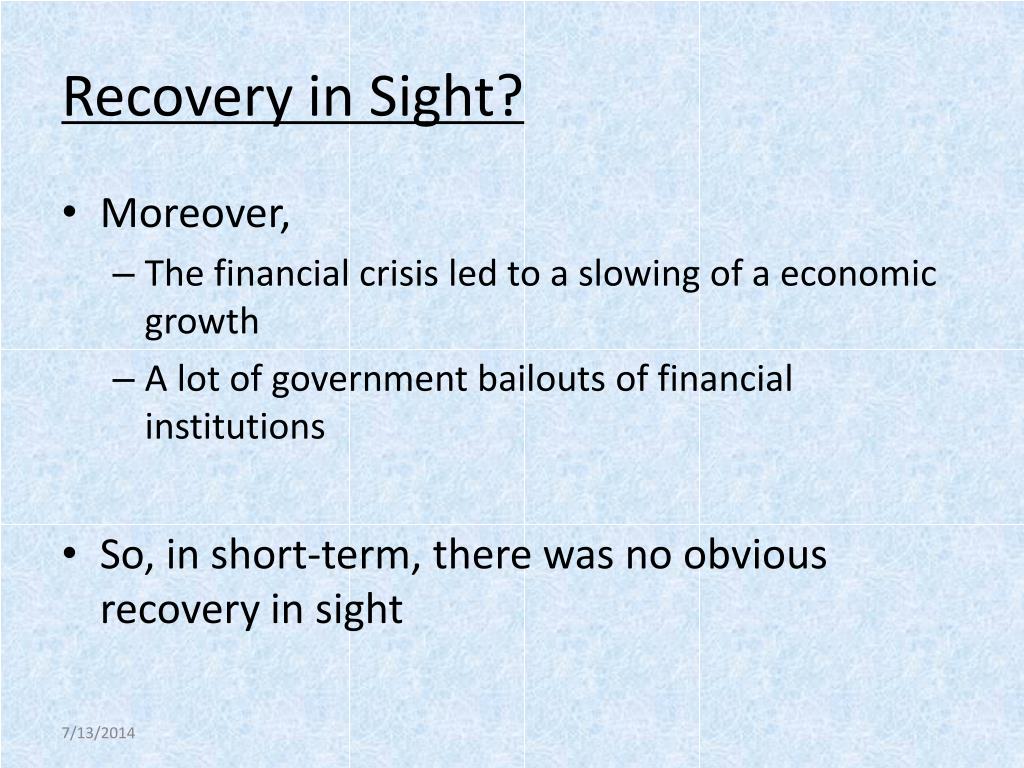 Recovery in Sight?

• Moreover,
– The financial crisis led to a slowing of a economic growth
– A lot of government bailouts of financial institutions

• So, in short-term, there was no obvious recovery in sight

7/13/2014